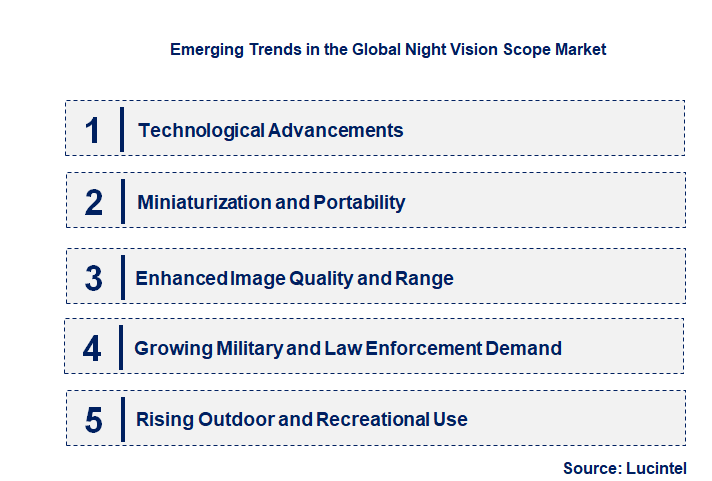 Emerging Trends in the Global Night Vision Scope Market

1 Technological Advancements

2 Miniaturization and Portability

3 Enhanced Image Quality and Range

4 Growing Military and Law Enforcement Demand

5 Rising Outdoor and Recreational Use

Source: Lucintel